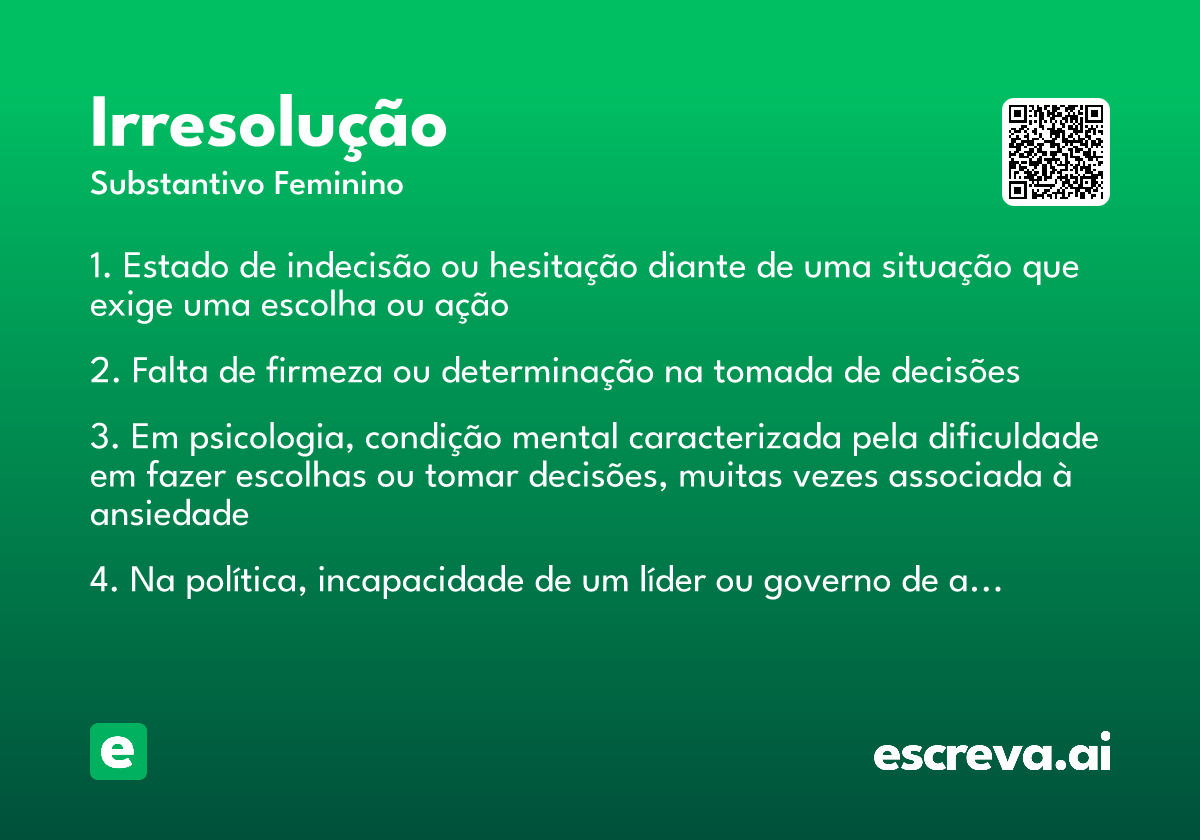 Irresolução
Substantivo Feminino

1. Estado de indecisão ou hesitação diante de uma situação que exige uma escolha ou ação

2. Falta de firmeza ou determinação na tomada de decisões

3. Em psicologia, condição mental caracterizada pela dificuldade em fazer escolhas ou tomar decisões, muitas vezes associada à ansiedade

4. Na política, incapacidade de um líder ou governo de a…

e

escreva.ai